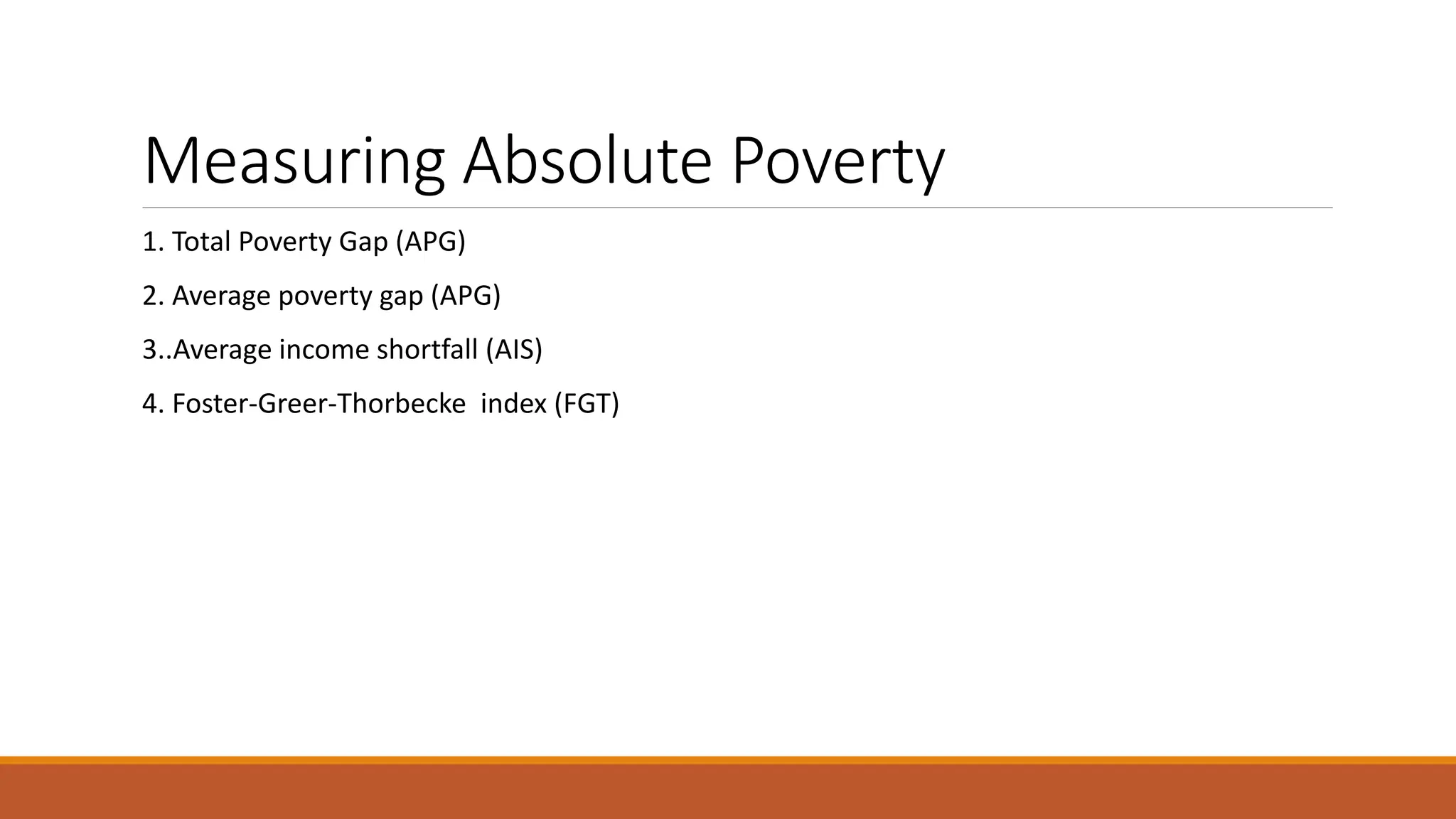 Measuring Absolute Poverty

1. Total Poverty Gap (APG)

2. Average poverty gap (APG)

3..Average income shortfall (AIS)

4. Foster-Greer-Thorbecke  index (FGT)